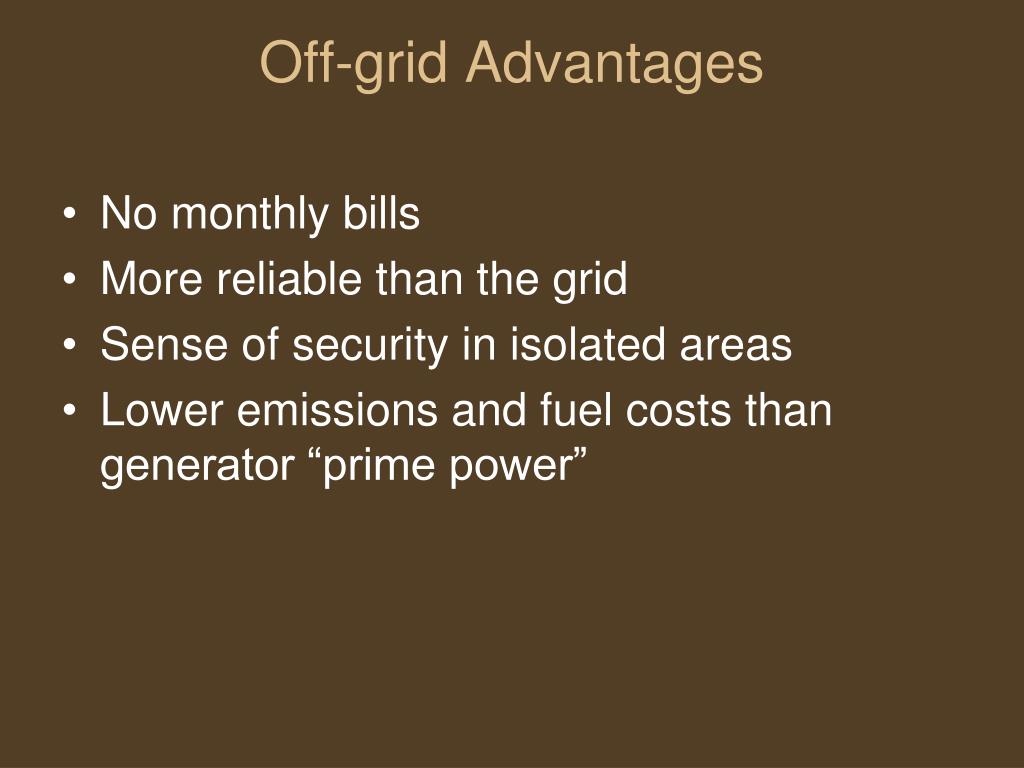 Off-grid Advantages

• No monthly bills
• More reliable than the grid
• Sense of security in isolated areas
• Lower emissions and fuel costs than generator “prime power”